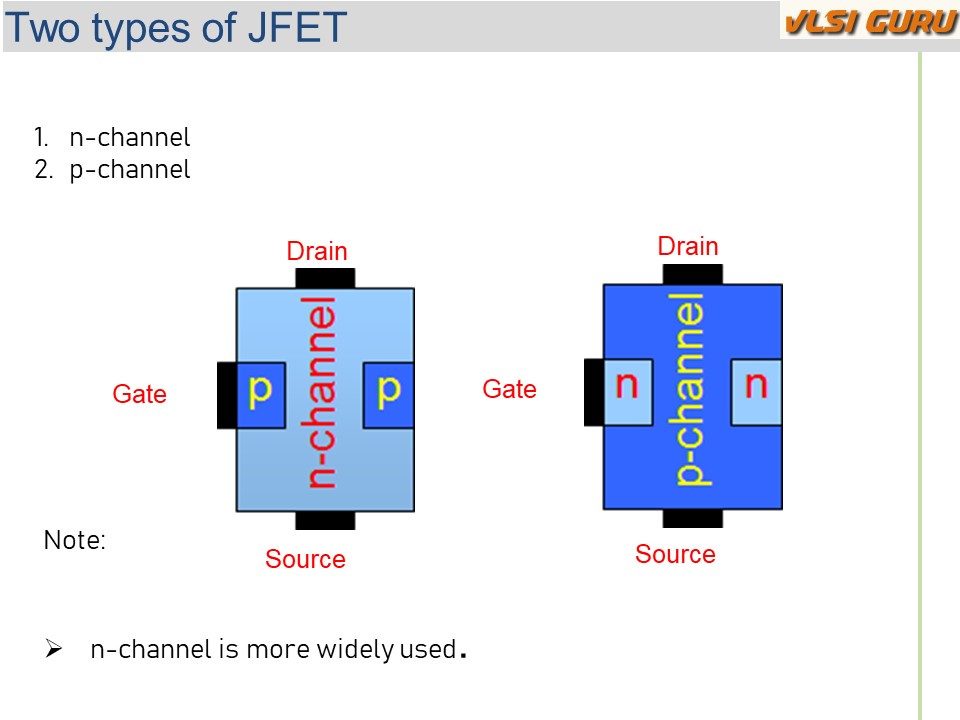 Two types of JFET

VLSI GURU

1. n-channel
2. p-channel

Drain

Gate

p

n-channel

p

Source

Drain

Gate

n

p-channel

n

Source

Note:

➢ n-channel is more widely used.